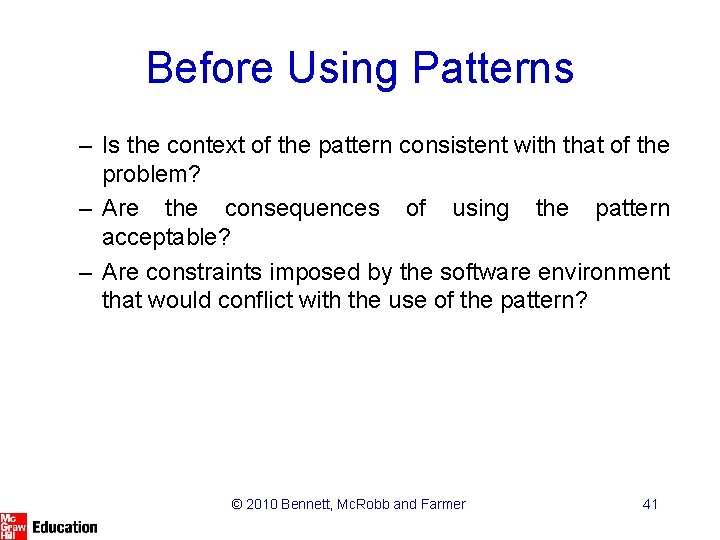 Before Using Patterns

– Is the context of the pattern consistent with that of the problem?

– Are the consequences of using the pattern acceptable?

– Are constraints imposed by the software environment that would conflict with the use of the pattern?

© 2010 Bennett, McRobb and Farmer

41

Mc Graw Hill Education